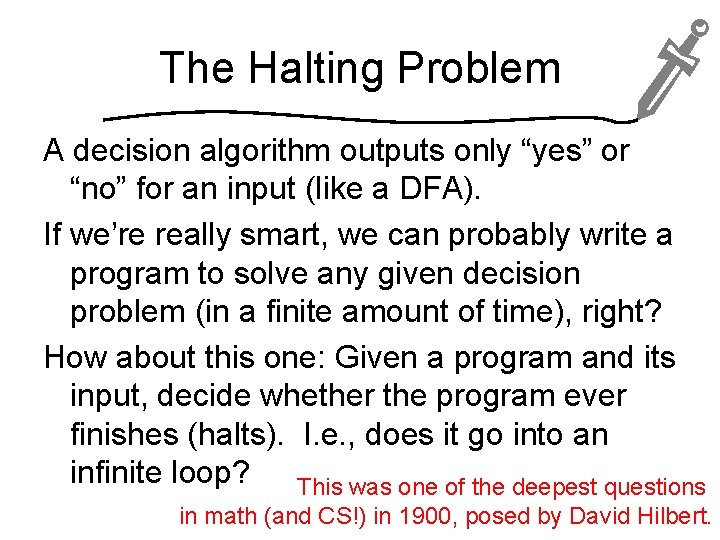 The Halting Problem

A decision algorithm outputs only “yes” or “no” for an input (like a DFA).

If we’re really smart, we can probably write a program to solve any given decision problem (in a finite amount of time), right?

How about this one: Given a program and its input, decide whether the program ever finishes (halts). I.e., does it go into an infinite loop?

This was one of the deepest questions in math (and CS!) in 1900, posed by David Hilbert.